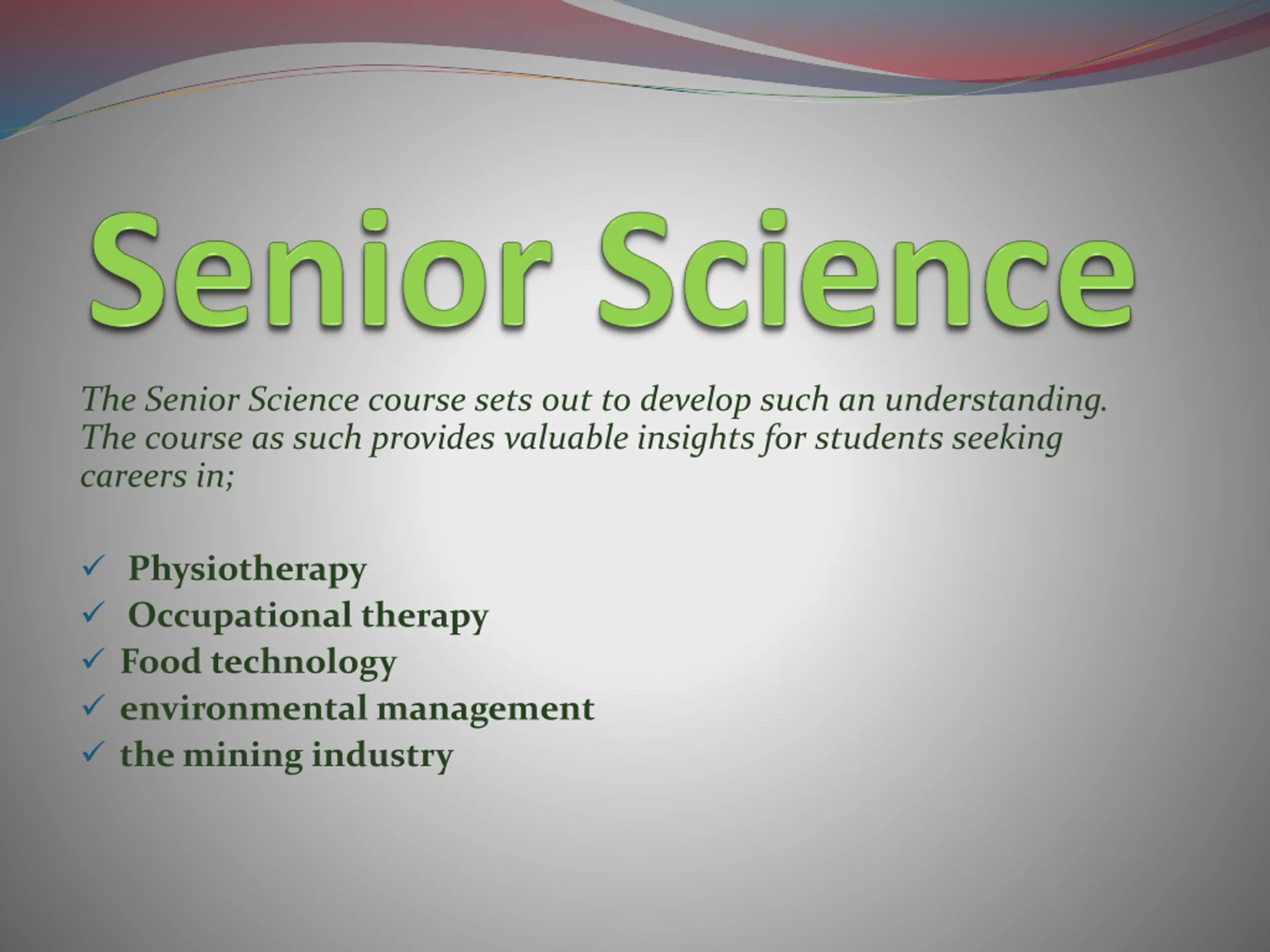 Senior Science

The Senior Science course sets out to develop such an understanding. The course as such provides valuable insights for students seeking careers in;

✓ Physiotherapy
✓ Occupational therapy
✓ Food technology
✓ environmental management
✓ the mining industry